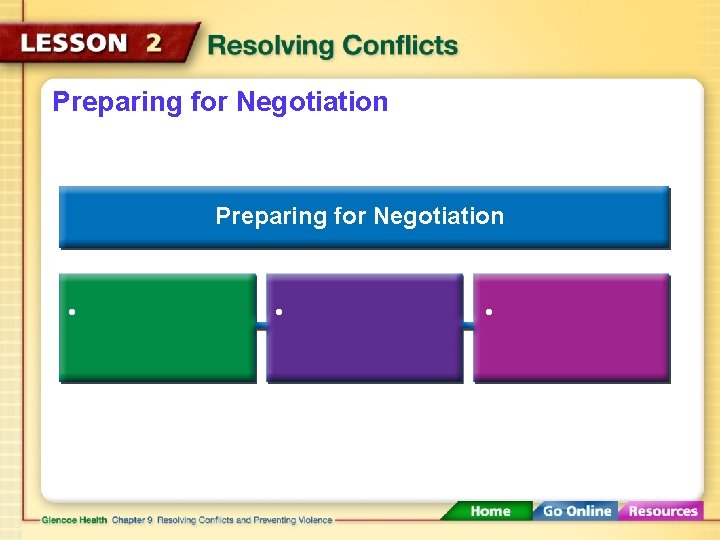 LESSON 2 Resolving Conflicts

Preparing for Negotiation

Preparing for Negotiation

•

•

•

Glencoe Health Chapter 9 Resolving Conflicts and Preventing Violence

Home Go Online Resources